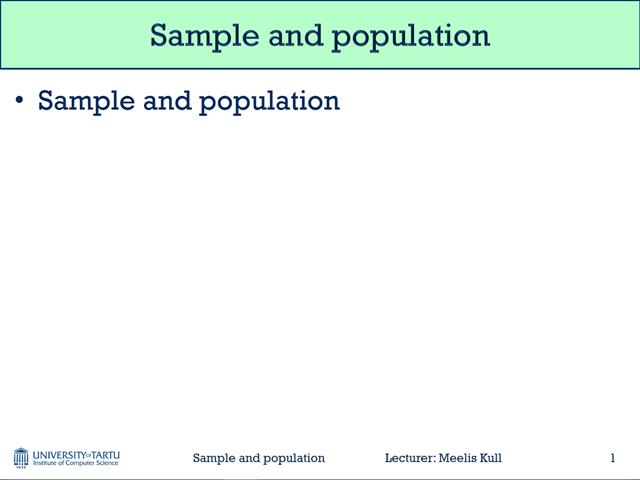 Sample and population

• Sample and population

UNIVERSITY OF TARTU
Institute of Computer Science

Sample and population

Lecturer: Meelis Kull

1